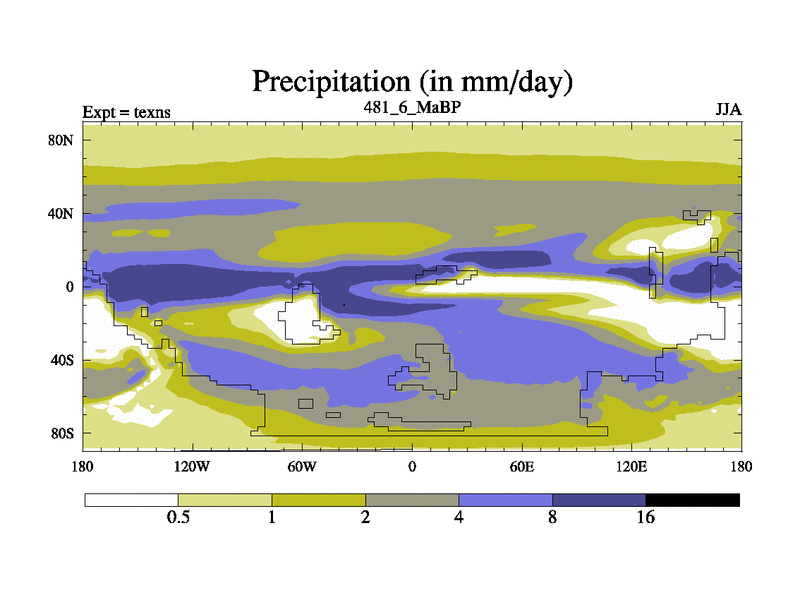 Precipitation (in mm/day)

Expt = texns

481_6_MaBP

JJA

80N
40N
0
40S
80S

180
120W
60W
0
60E
120E
180

0.5
1
2
4
8
16